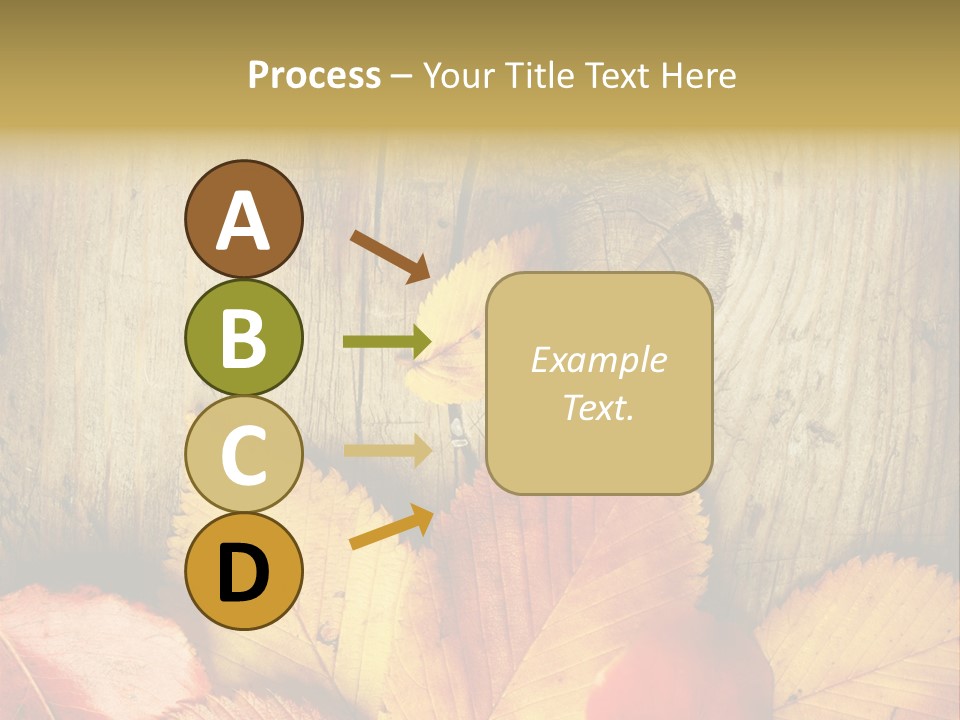 Process – Your Title Text Here

A
B
C
D

Example Text.